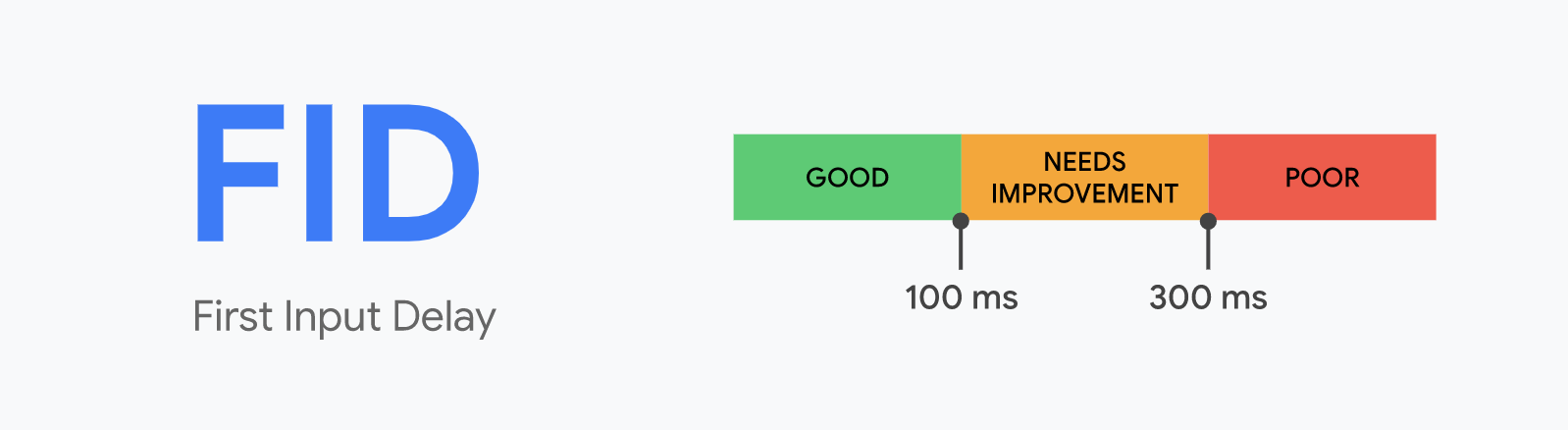 FID

First Input Delay

GOOD

NEEDS IMPROVEMENT

POOR

100 ms

300 ms